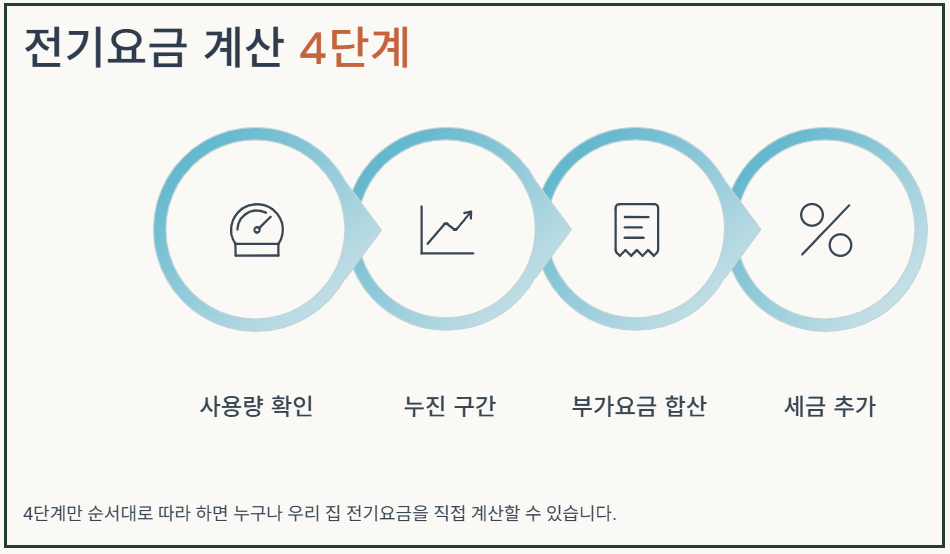 전기요금 계산 4단계

사용량 확인

누진 구간

부가요금 합산

세금 추가

4단계만 순서대로 따라 하면 누구나 우리 집 전기요금을 직접 계산할 수 있습니다.